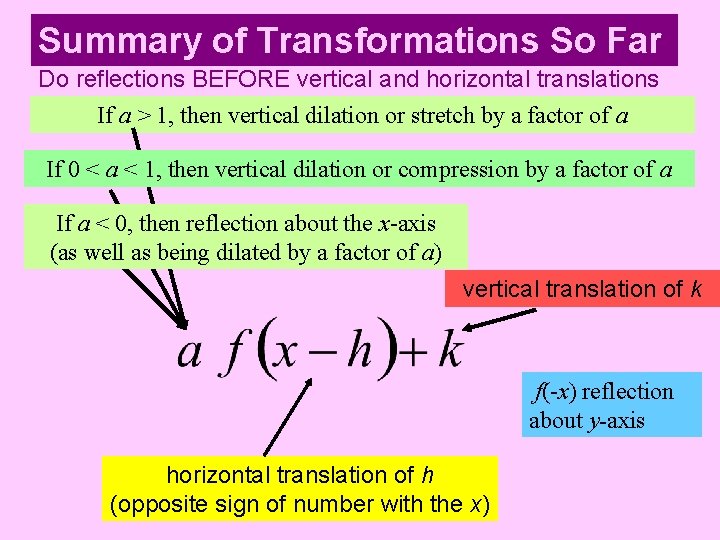 Summary of Transformations So Far

Do reflections BEFORE vertical and horizontal translations

If $a > 1$, then vertical dilation or stretch by a factor of $a$

If $0 < a < 1$, then vertical dilation or compression by a factor of $a$

If $a < 0$, then reflection about the $x$-axis (as well as being dilated by a factor of $a$)

vertical translation of $k$

$a\ f(x-h)+k$

$f(-x)$ reflection about $y$-axis

horizontal translation of $h$ (opposite sign of number with the $x$)